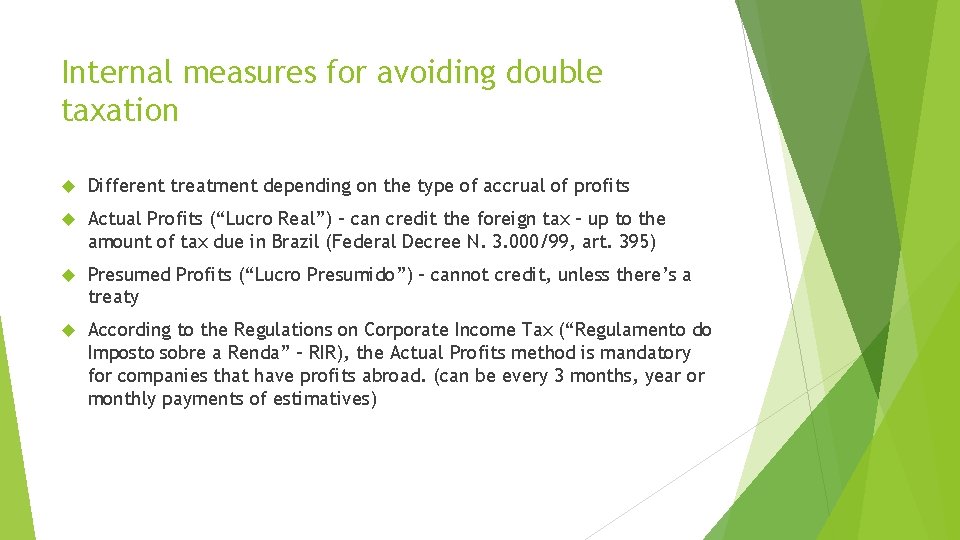 Internal measures for avoiding double taxation

Different treatment depending on the type of accrual of profits

Actual Profits (“Lucro Real”) – can credit the foreign tax – up to the amount of tax due in Brazil (Federal Decree N. 3.000/99, art. 395)

Presumed Profits (“Lucro Presumido”) – cannot credit, unless there’s a treaty

According to the Regulations on Corporate Income Tax (“Regulamento do Imposto sobre a Renda” – RIR), the Actual Profits method is mandatory for companies that have profits abroad. (can be every 3 months, year or monthly payments of estimatives)